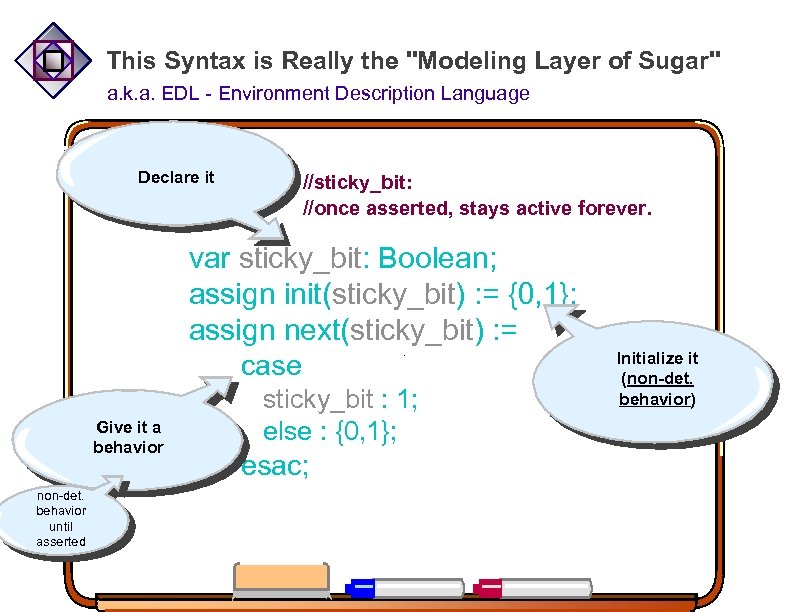 This Syntax is Really the "Modeling Layer of Sugar"
a.k.a. EDL - Environment Description Language

Declare it

//sticky_bit:
//once asserted, stays active forever.

var sticky_bit: Boolean;
assign init(sticky_bit) := {0,1};
assign next(sticky_bit) :=
case
sticky_bit : 1;
else : {0,1};
esac;

Initialize it (non-det. behavior)

Give it a behavior

non-det. behavior until asserted